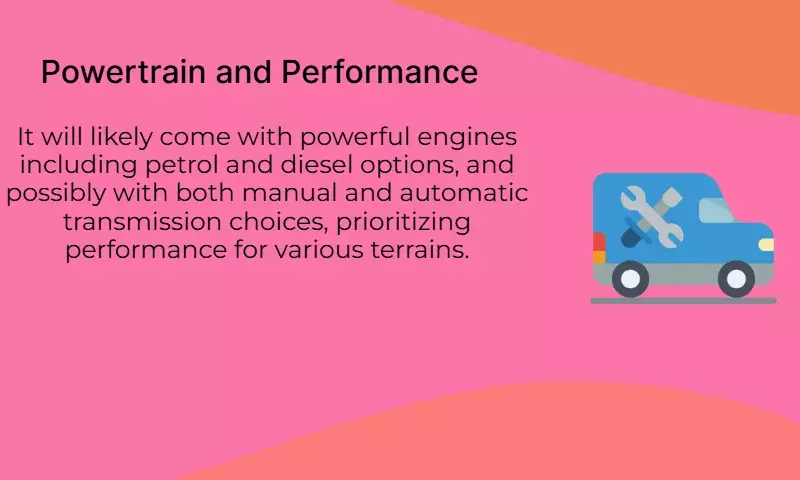 Powertrain and Performance

It will likely come with powerful engines including petrol and diesel options, and possibly with both manual and automatic transmission choices, prioritizing performance for various terrains.